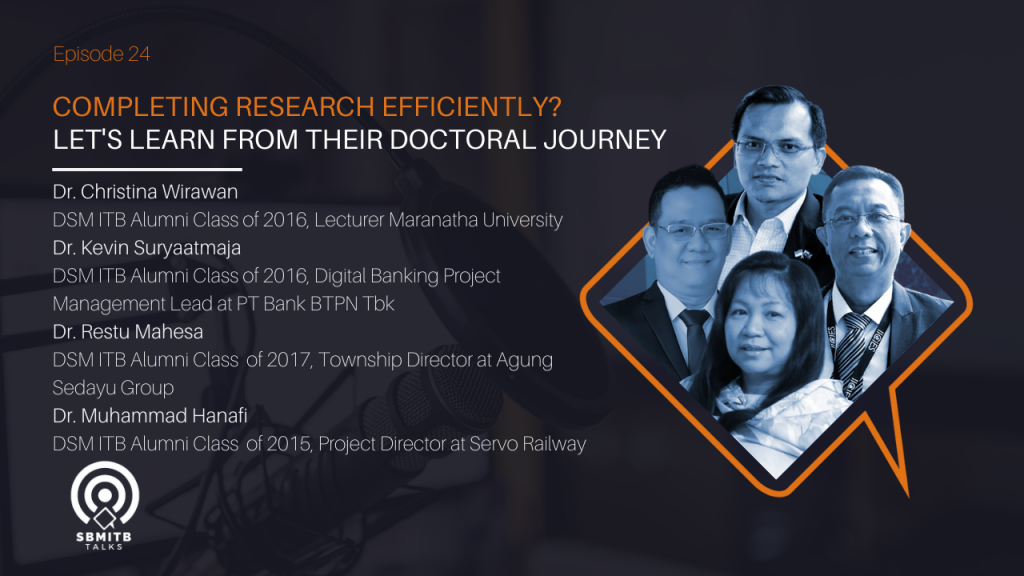 Episode 24

COMPLETING RESEARCH EFFICIENTLY?
LET'S LEARN FROM THEIR DOCTORAL JOURNEY

Dr. Christina Wirawan
DSM ITB Alumni Class of 2016, Lecturer Maranatha University
Dr. Kevin Suryaatmaja
DSM ITB Alumni Class of 2016, Digital Banking Project Management Lead at PT Bank BTPN Tbk
Dr. Restu Mahesa
DSM ITB Alumni Class of 2017, Township Director at Agung Sedayu Group
Dr. Muhammad Hanafi
DSM ITB Alumni Class of 2015, Project Director at Servo Railway

SBMITB
TALKS